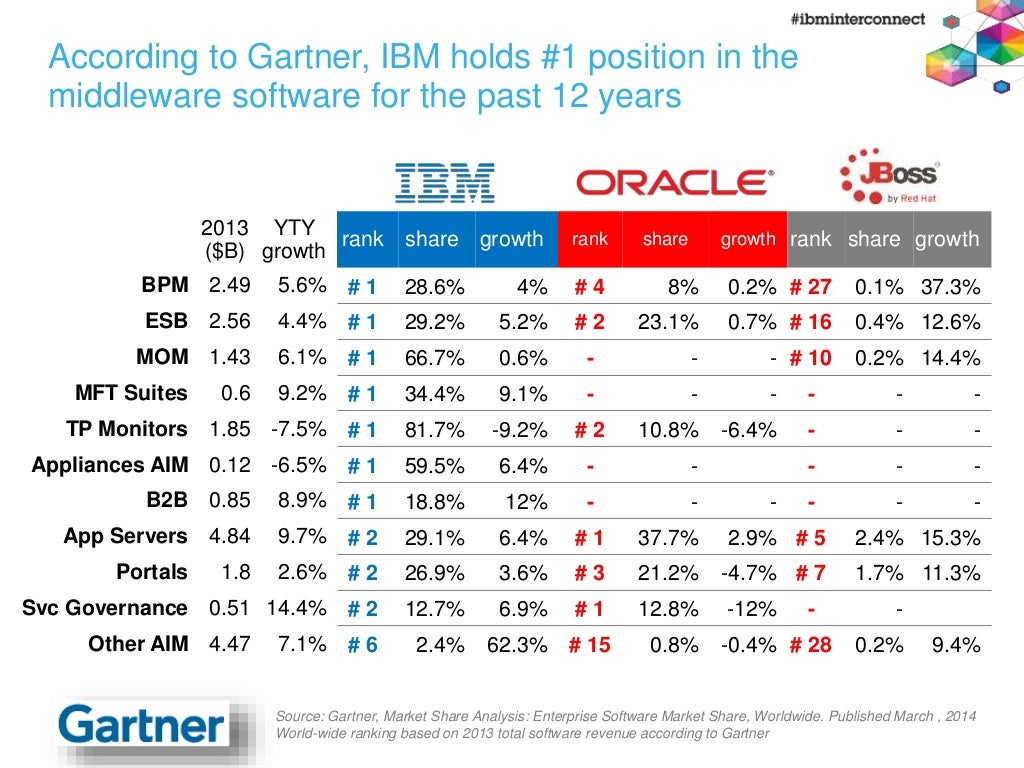 #ibminterconnect

According to Gartner, IBM holds #1 position in the middleware software for the past 12 years

IBM ORACLE JBoss by Red Hat

| | 2013 ($B) | YTY growth | rank | share | growth | rank | share | growth | rank | share | growth |
|---|---|---|---|---|---|---|---|---|---|---|---|
| BPM | 2.49 | 5.6% | # 1 | 28.6% | 4% | # 4 | 8% | 0.2% | # 27 | 0.1% | 37.3% |
| ESB | 2.56 | 4.4% | # 1 | 29.2% | 5.2% | # 2 | 23.1% | 0.7% | # 16 | 0.4% | 12.6% |
| MOM | 1.43 | 6.1% | # 1 | 66.7% | 0.6% | - | - | - | # 10 | 0.2% | 14.4% |
| MFT Suites | 0.6 | 9.2% | # 1 | 34.4% | 9.1% | - | - | - | - | - | - |
| TP Monitors | 1.85 | -7.5% | # 1 | 81.7% | -9.2% | # 2 | 10.8% | -6.4% | - | - | - |
| Appliances AIM | 0.12 | -6.5% | # 1 | 59.5% | 6.4% | - | - | | - | - | - |
| B2B | 0.85 | 8.9% | # 1 | 18.8% | 12% | - | - | - | - | - | - |
| App Servers | 4.84 | 9.7% | # 2 | 29.1% | 6.4% | # 1 | 37.7% | 2.9% | # 5 | 2.4% | 15.3% |
| Portals | 1.8 | 2.6% | # 2 | 26.9% | 3.6% | # 3 | 21.2% | -4.7% | # 7 | 1.7% | 11.3% |
| Svc Governance | 0.51 | 14.4% | # 2 | 12.7% | 6.9% | # 1 | 12.8% | -12% | - | - | |
| Other AIM | 4.47 | 7.1% | # 6 | 2.4% | 62.3% | # 15 | 0.8% | -0.4% | # 28 | 0.2% | 9.4% |

Gartner

Source: Gartner, Market Share Analysis: Enterprise Software Market Share, Worldwide. Published March , 2014
World-wide ranking based on 2013 total software revenue according to Gartner